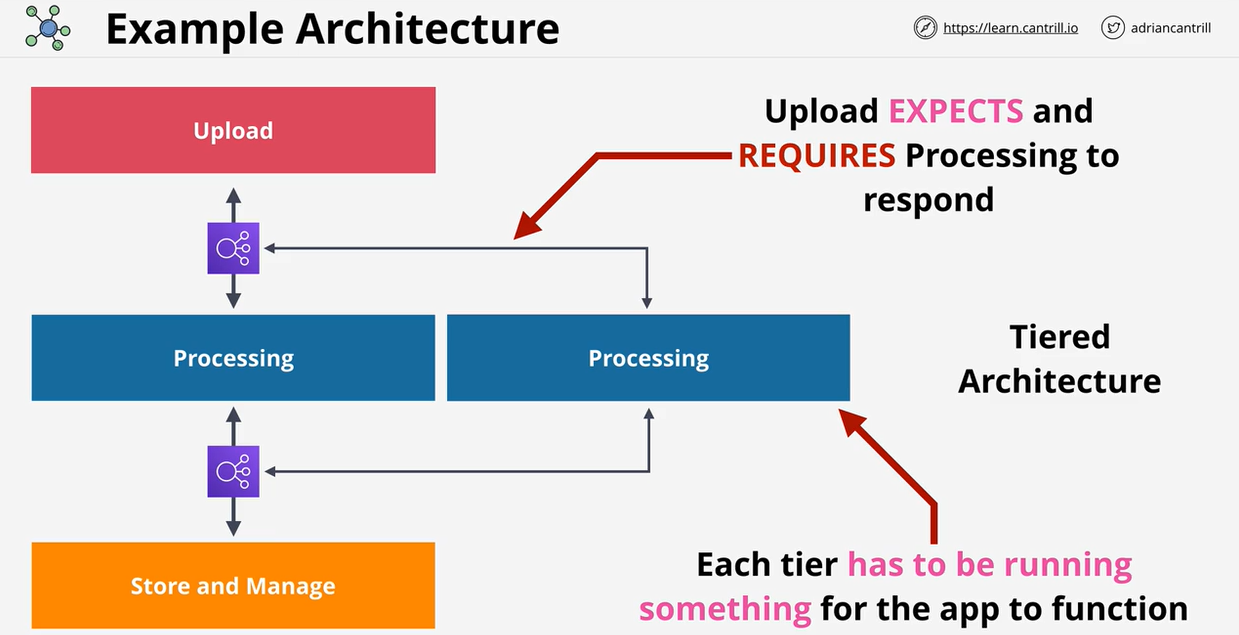 Example Architecture

https://learn.cantrill.io

adriancantrill

Upload

Upload EXPECTS and REQUIRES Processing to respond

Processing

Processing

Tiered Architecture

Store and Manage

Each tier has to be running something for the app to function